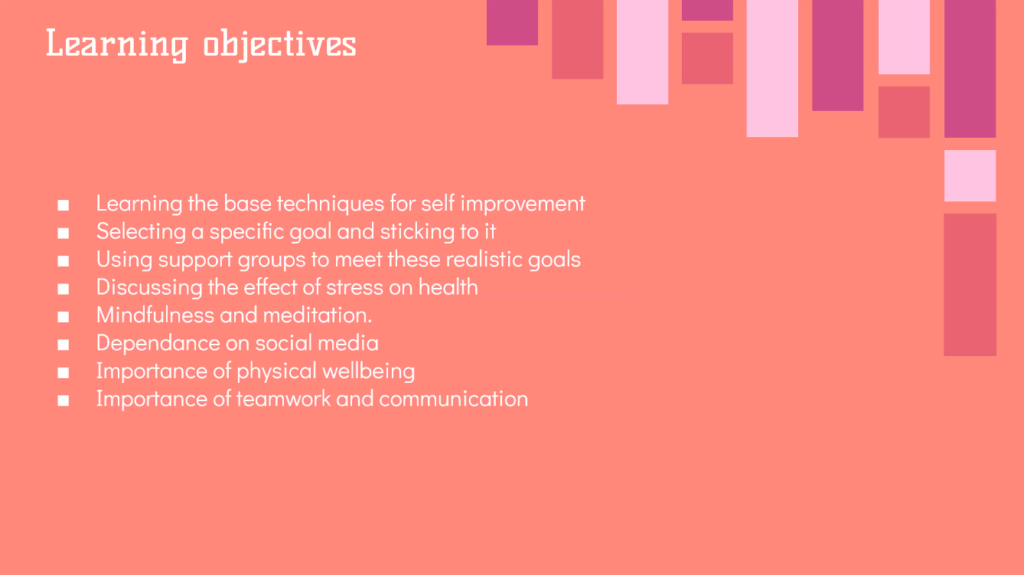 Learning objectives

- Learning the base techniques for self improvement
- Selecting a specific goal and sticking to it
- Using support groups to meet these realistic goals
- Discussing the effect of stress on health
- Mindfulness and meditation.
- Dependance on social media
- Importance of physical wellbeing
- Importance of teamwork and communication